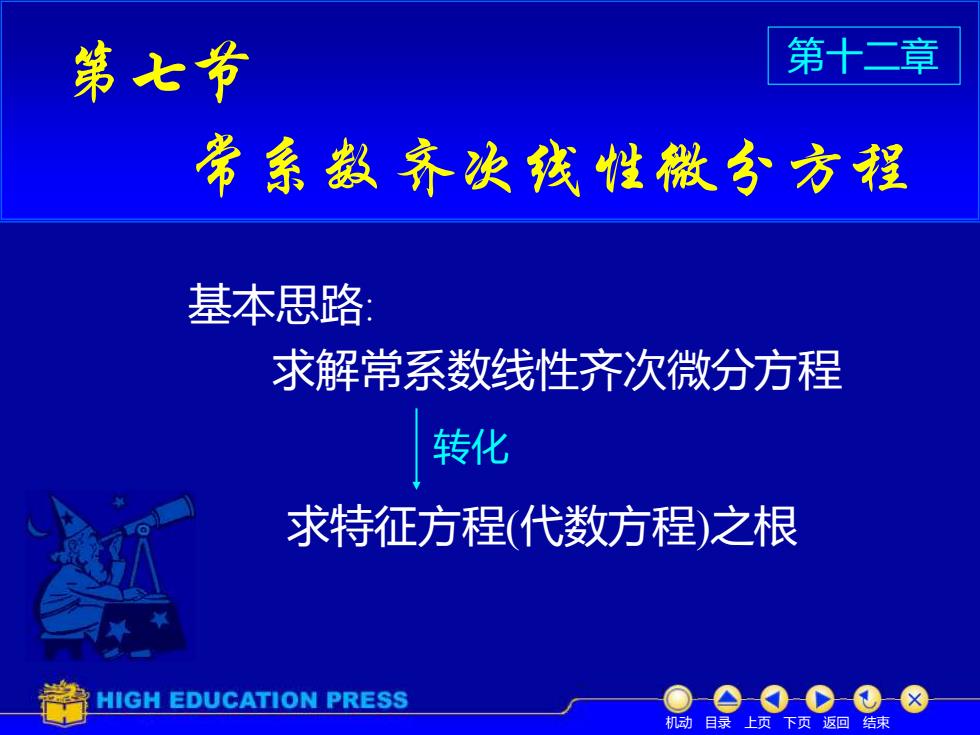 第七节

第十二章

常系数齐次线性微分方程

基本思路:

求解常系数线性齐次微分方程

转化

求特征方程(代数方程)之根

HIGH EDUCATION PRESS

机动 目录 上页 下页 返回 结束